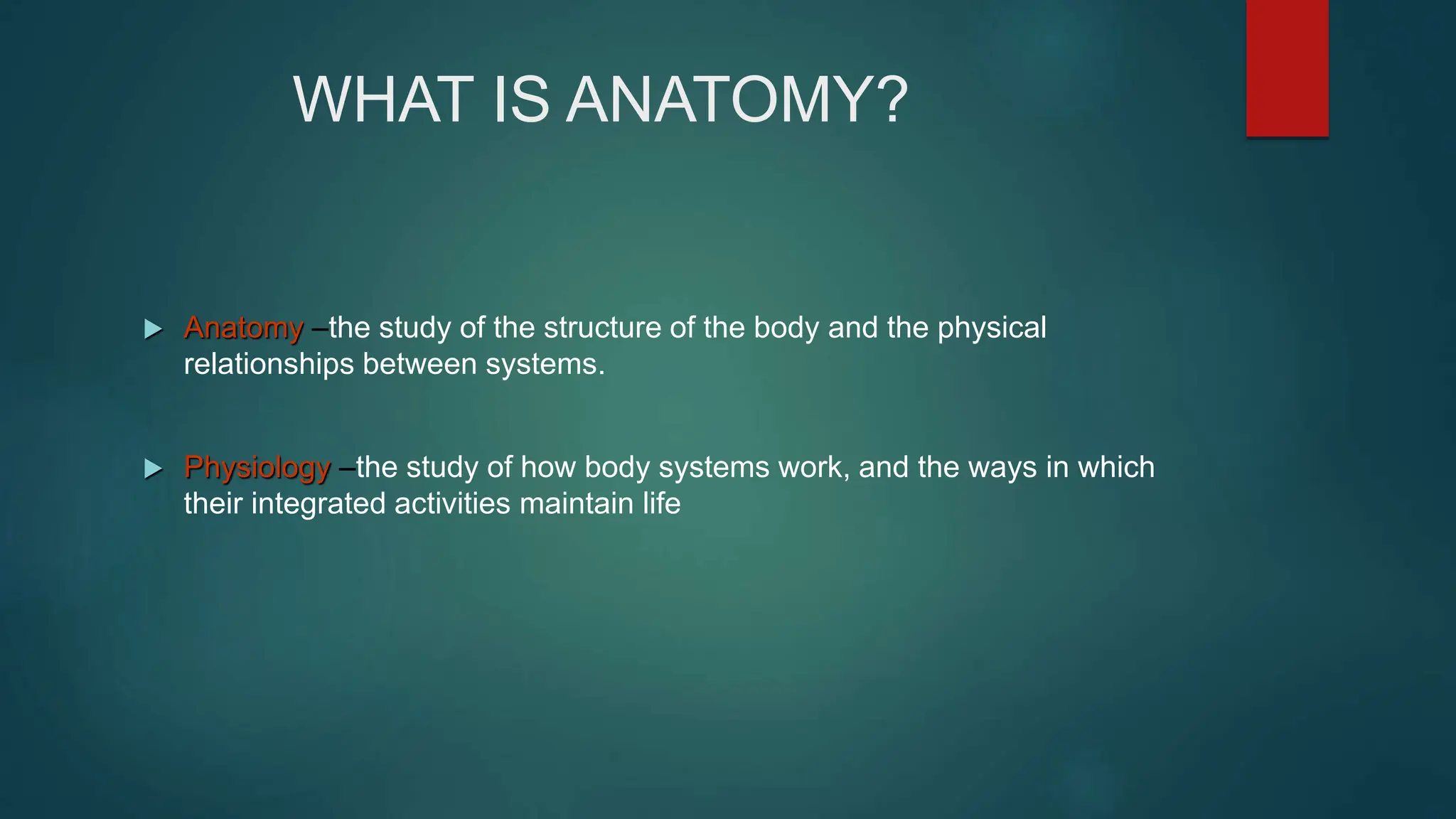 WHAT IS ANATOMY?

Anatomy –the study of the structure of the body and the physical relationships between systems.

Physiology –the study of how body systems work, and the ways in which their integrated activities maintain life